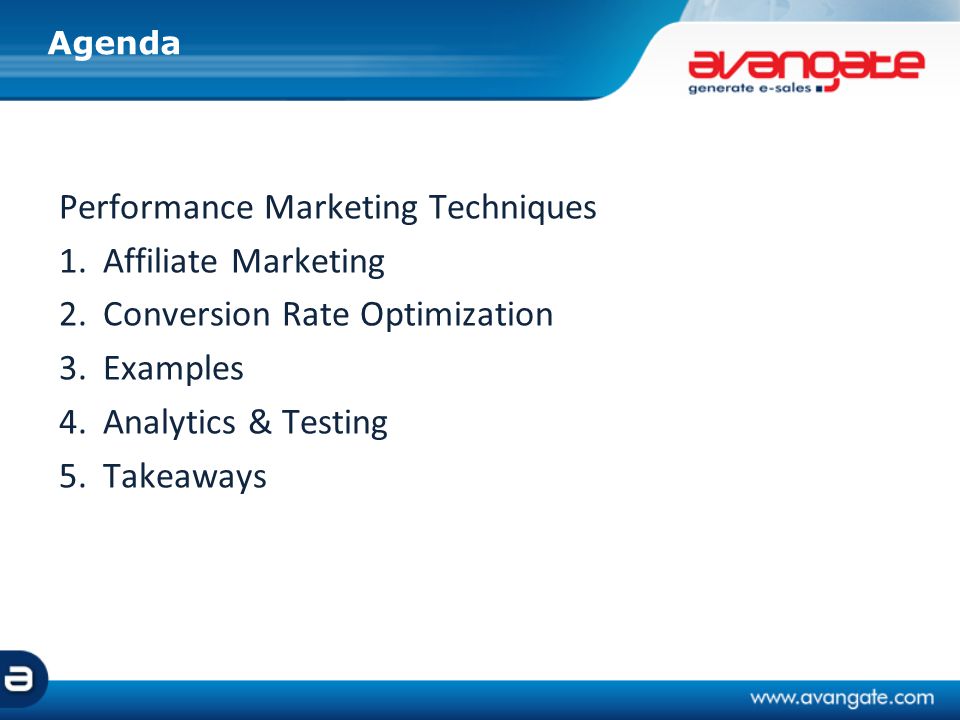 Agenda

avangate
generate e-sales

Performance Marketing Techniques
1. Affiliate Marketing
2. Conversion Rate Optimization
3. Examples
4. Analytics & Testing
5. Takeaways

a

www.avangate.com